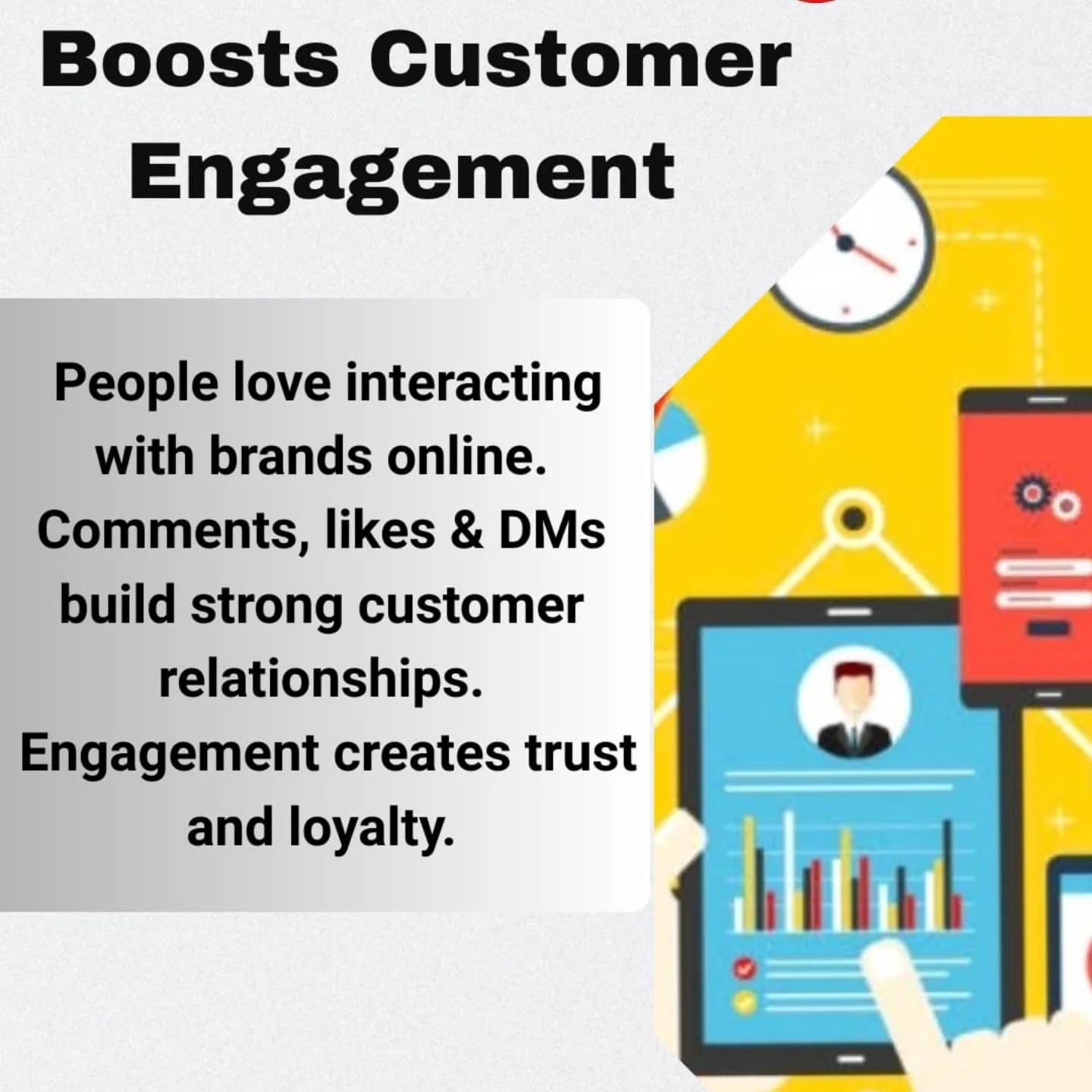 Boosts Customer Engagement

People love interacting with brands online. Comments, likes & DMs build strong customer relationships. Engagement creates trust and loyalty.